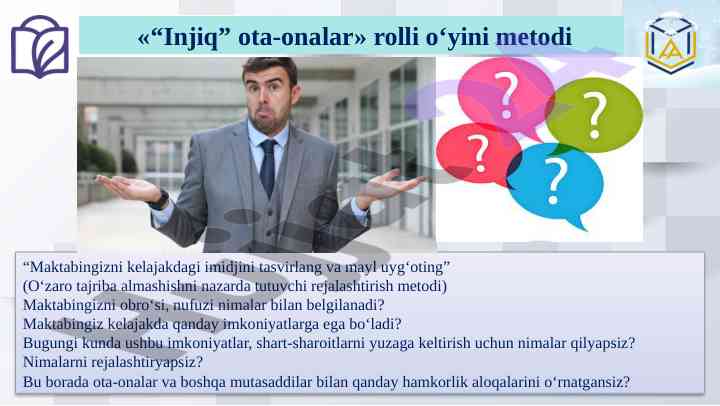 «“Injiq” ota-onalar» rolli o‘yini metodi

?
?
?
?

“Maktabingizni kelajakdagi imidjini tasvirlang va mayl uyg‘oting”
(O‘zaro tajriba almashishni nazarda tutuvchi rejalashtirish metodi)
Maktabingizni obro‘si, nufuzi nimalar bilan belgilanadi?
Maktabingiz kelajakda qanday imkoniyatlarga ega bo‘ladi?
Bugungi kunda ushbu imkoniyatlar, shart-sharoitlarni yuzaga keltirish uchun nimalar qilyapsiz?
Nimalarni rejalashtiryapsiz?
Bu borada ota-onalar va boshqa mutasaddilar bilan qanday hamkorlik aloqalarini o‘rnatgansiz?